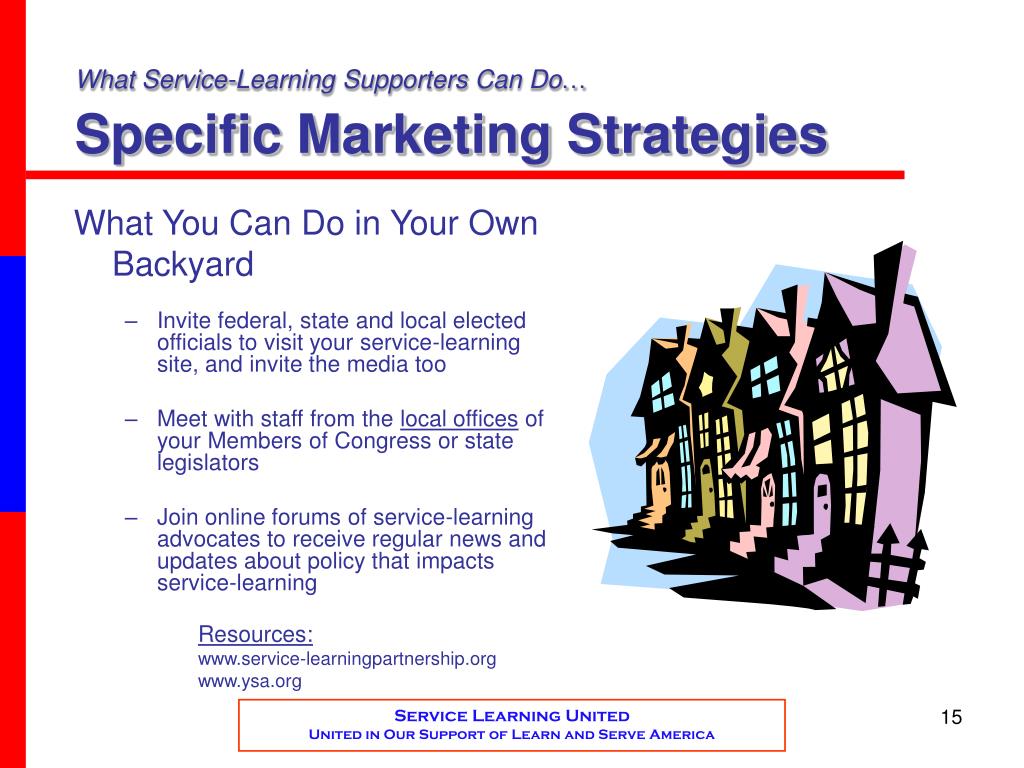 What Service-Learning Supporters Can Do…
Specific Marketing Strategies

What You Can Do in Your Own Backyard

– Invite federal, state and local elected officials to visit your service-learning site, and invite the media too

– Meet with staff from the local offices of your Members of Congress or state legislators

– Join online forums of service-learning advocates to receive regular news and updates about policy that impacts service-learning

Resources:
www.service-learningpartnership.org
www.ysa.org

Service Learning United
United in Our Support of Learn and Serve America

15